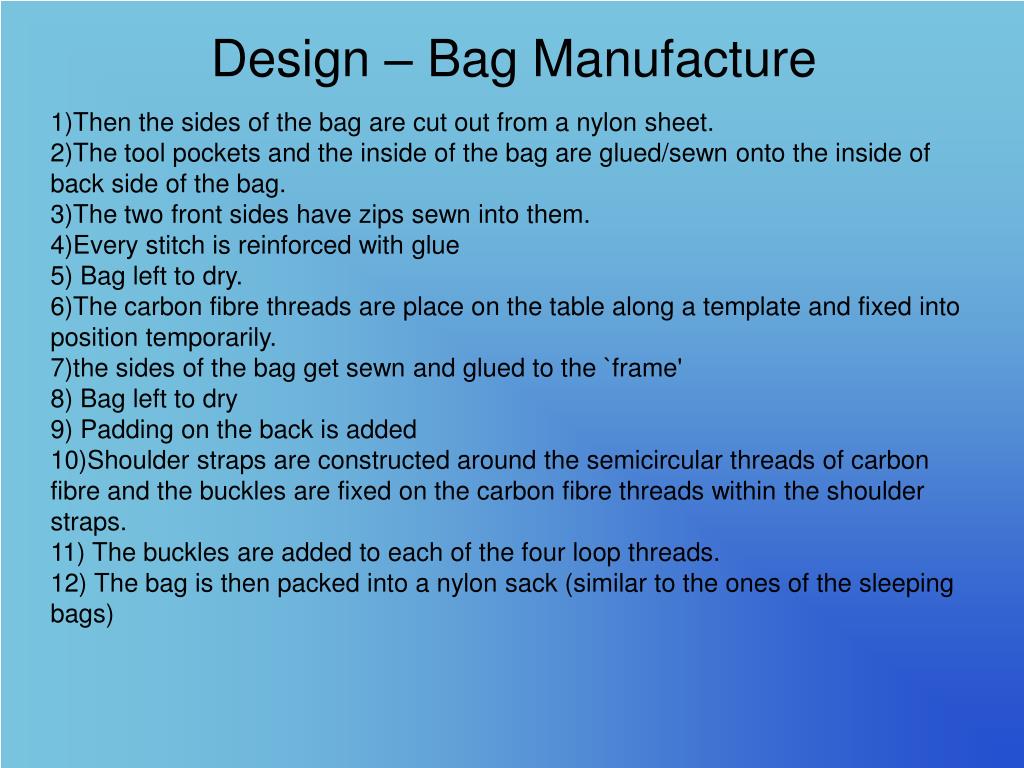 Design – Bag Manufacture

1)Then the sides of the bag are cut out from a nylon sheet.
2)The tool pockets and the inside of the bag are glued/sewn onto the inside of back side of the bag.
3)The two front sides have zips sewn into them.
4)Every stitch is reinforced with glue
5) Bag left to dry.
6)The carbon fibre threads are place on the table along a template and fixed into position temporarily.
7)the sides of the bag get sewn and glued to the `frame'
8) Bag left to dry
9) Padding on the back is added
10)Shoulder straps are constructed around the semicircular threads of carbon fibre and the buckles are fixed on the carbon fibre threads within the shoulder straps.
11) The buckles are added to each of the four loop threads.
12) The bag is then packed into a nylon sack (similar to the ones of the sleeping bags)